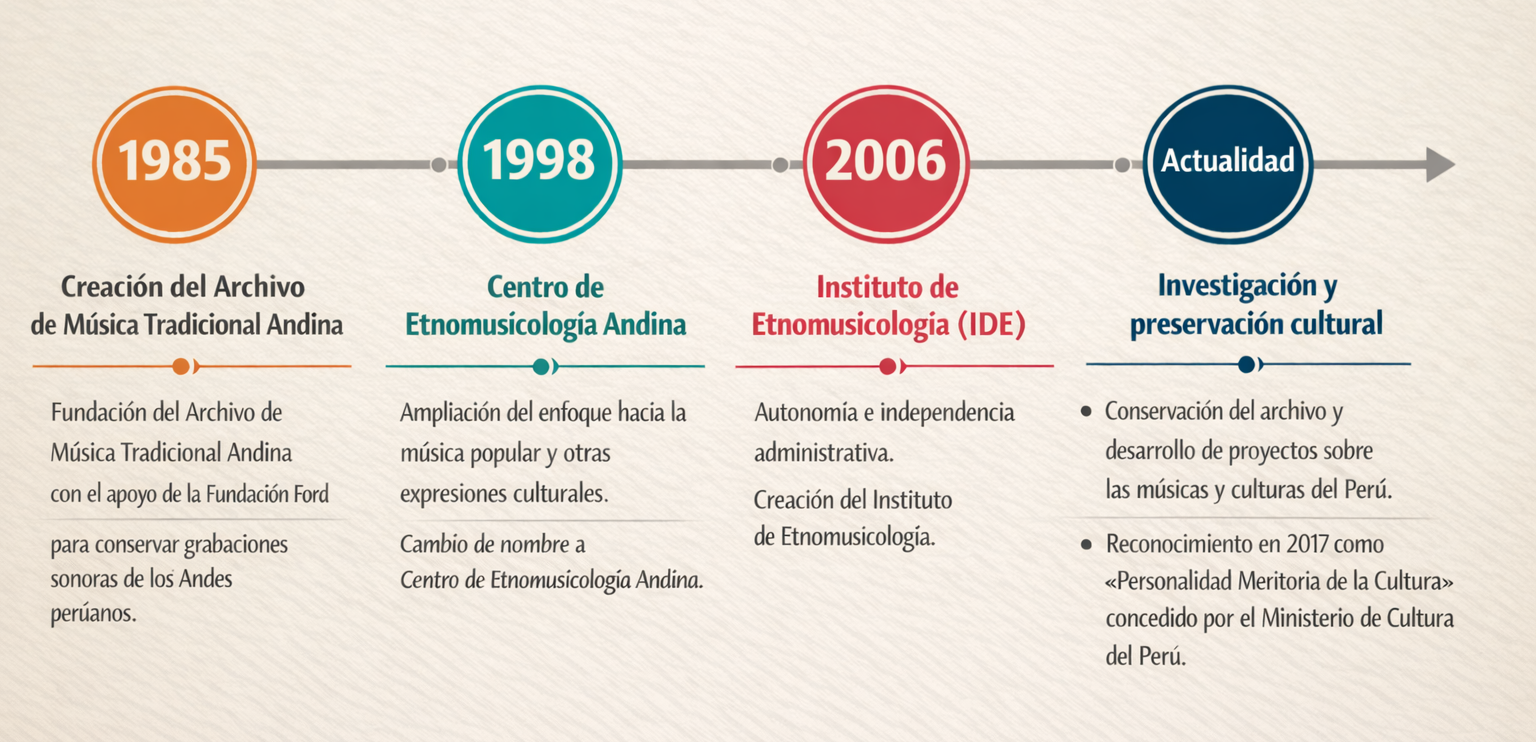 1985

Creación del Archivo de Música Tradicional Andina

Fundación del Archivo de Música Tradicional Andina con el apoyo de la Fundación Ford

para conservar grabaciones sonoras de los Andes perúanos.

1998

Centro de Etnomusicología Andina

Ampliación del enfoque hacia la música popular y otras expresiones culturales.

Cambio de nombre a Centro de Etnomusicología Andina.

2006

Instituto de Etnomusicología (IDE)

Autonomía e independencia administrativa.

Creación del Instituto de Etnomusicología.

Actualidad

Investigación y preservación cultural

• Conservación del archivo y desarrollo de proyectos sobre las músicas y culturas del Perú.

• Reconocimiento en 2017 como «Personalidad Meritoria de la Cultura» concedido por el Ministerio de Cultura del Perú.